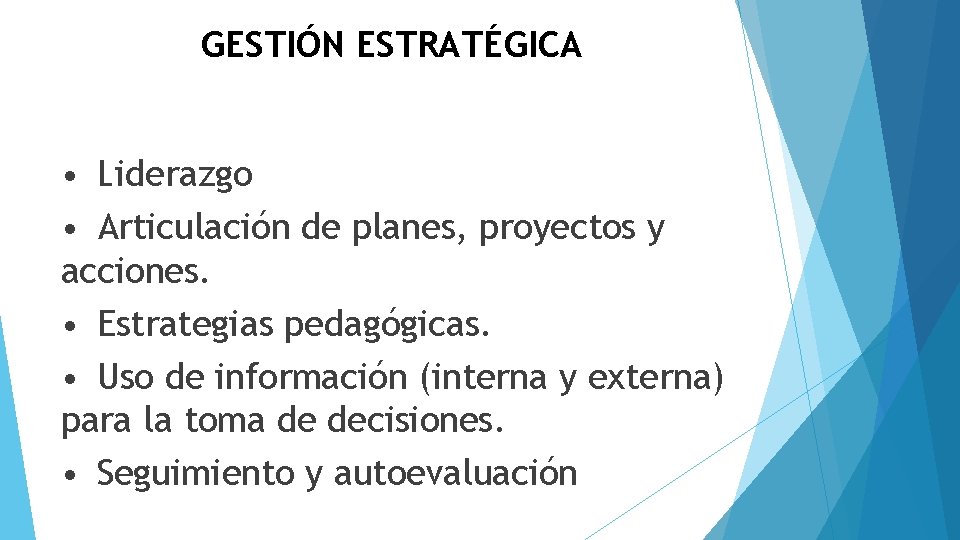 GESTIÓN ESTRATÉGICA

• Liderazgo

• Articulación de planes, proyectos y acciones.

• Estrategias pedagógicas.

• Uso de información (interna y externa) para la toma de decisiones.

• Seguimiento y autoevaluación